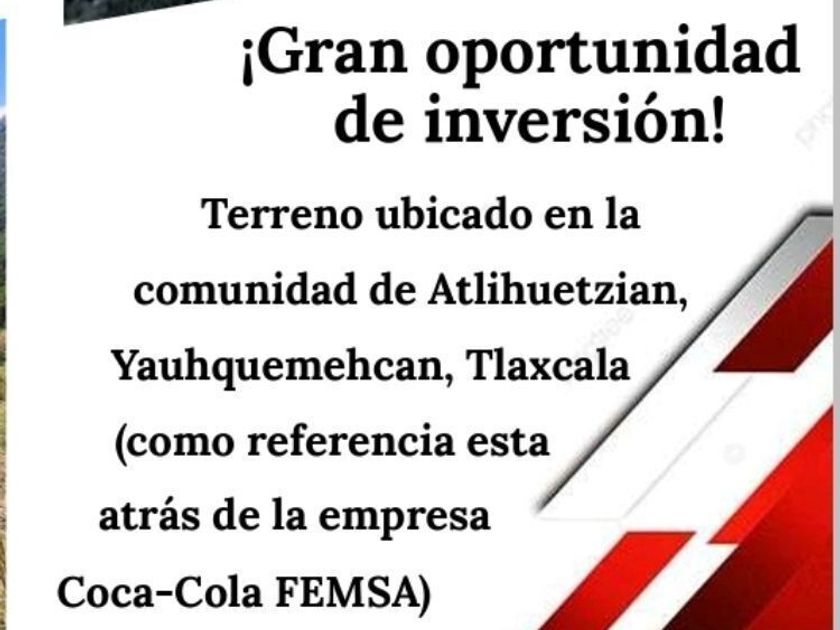 ¡Gran oportunidad de inversión!

Terreno ubicado en la comunidad de Atlihuetzian, Yauhquemehcan, Tlaxcala (como referencia esta atrás de la empresa Coca-Cola FEMSA)